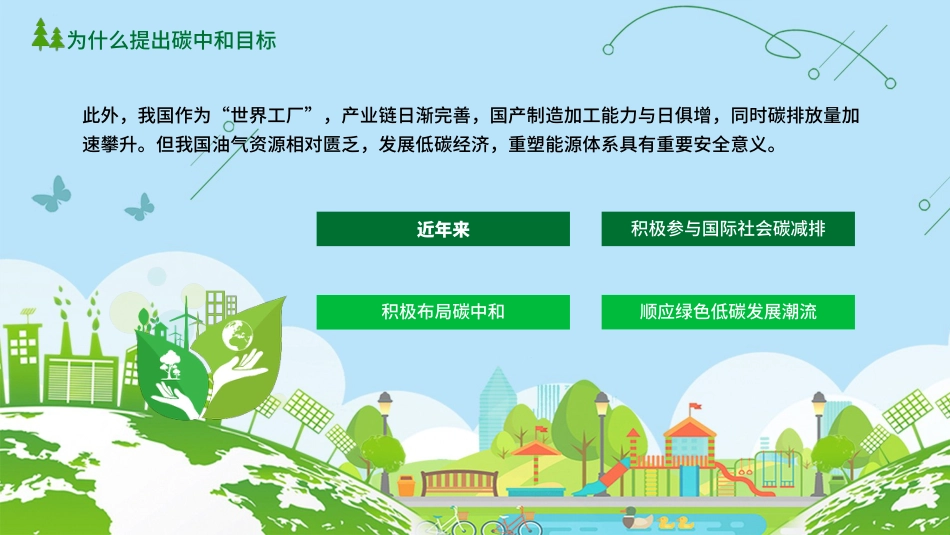 为什么提出碳中和目标

此外，我国作为“世界工厂”，产业链日渐完善，国产制造加工能力与日俱增，同时碳排放量加速攀升。但我国油气资源相对匮乏，发展低碳经济，重塑能源体系具有重要安全意义。

近年来

积极参与国际社会碳减排

积极布局碳中和

顺应绿色低碳发展潮流